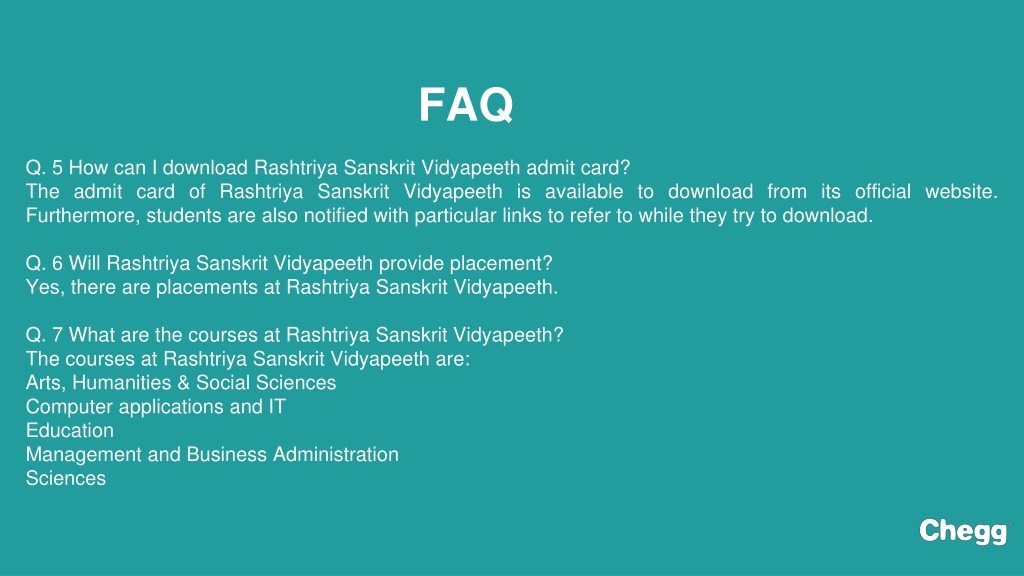 FAQ

Q. 5 How can I download Rashtriya Sanskrit Vidyapeeth admit card?
The admit card of Rashtriya Sanskrit Vidyapeeth is available to download from its official website. Furthermore, students are also notified with particular links to refer to while they try to download.

Q. 6 Will Rashtriya Sanskrit Vidyapeeth provide placement?
Yes, there are placements at Rashtriya Sanskrit Vidyapeeth.

Q. 7 What are the courses at Rashtriya Sanskrit Vidyapeeth?
The courses at Rashtriya Sanskrit Vidyapeeth are:
Arts, Humanities & Social Sciences
Computer applications and IT
Education
Management and Business Administration
Sciences

Chegg